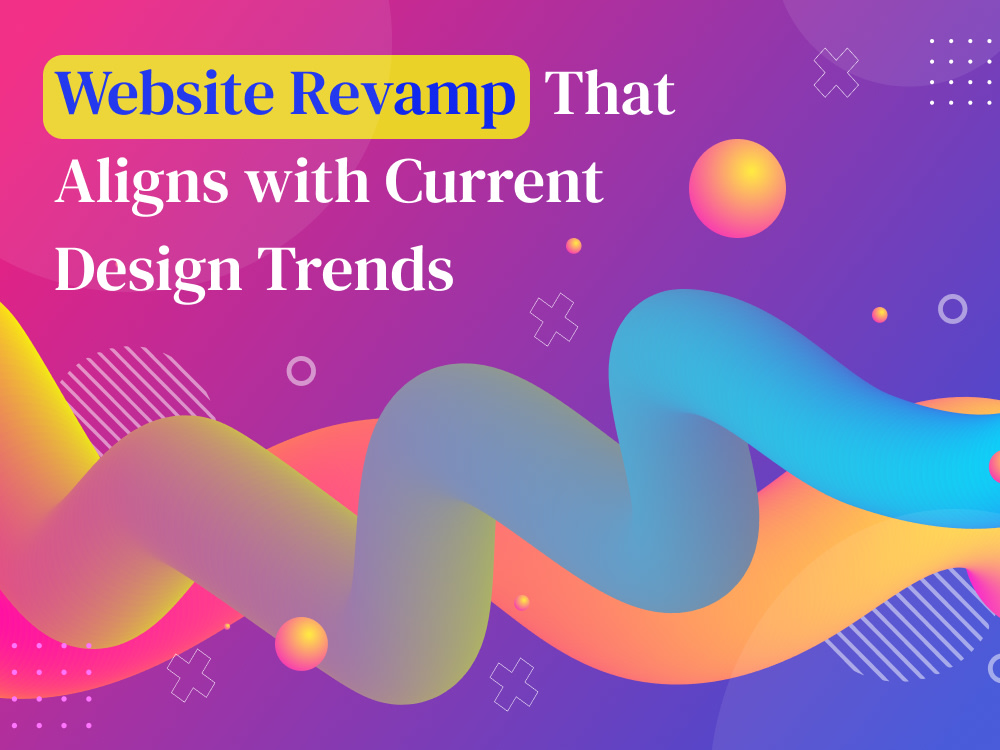 Website Revamp That Aligns with Current Design Trends